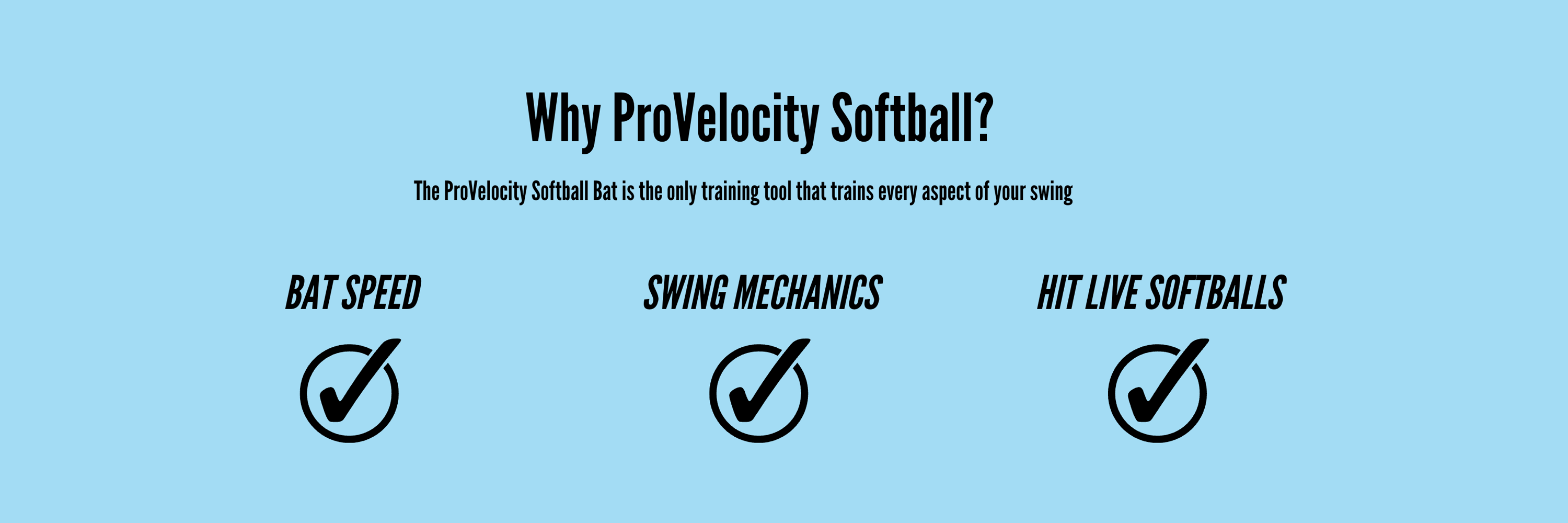 Why ProVelocity Softball?

The ProVelocity Softball Bat is the only training tool that trains every aspect of your swing

BAT SPEED

SWING MECHANICS

HIT LIVE SOFTBALLS